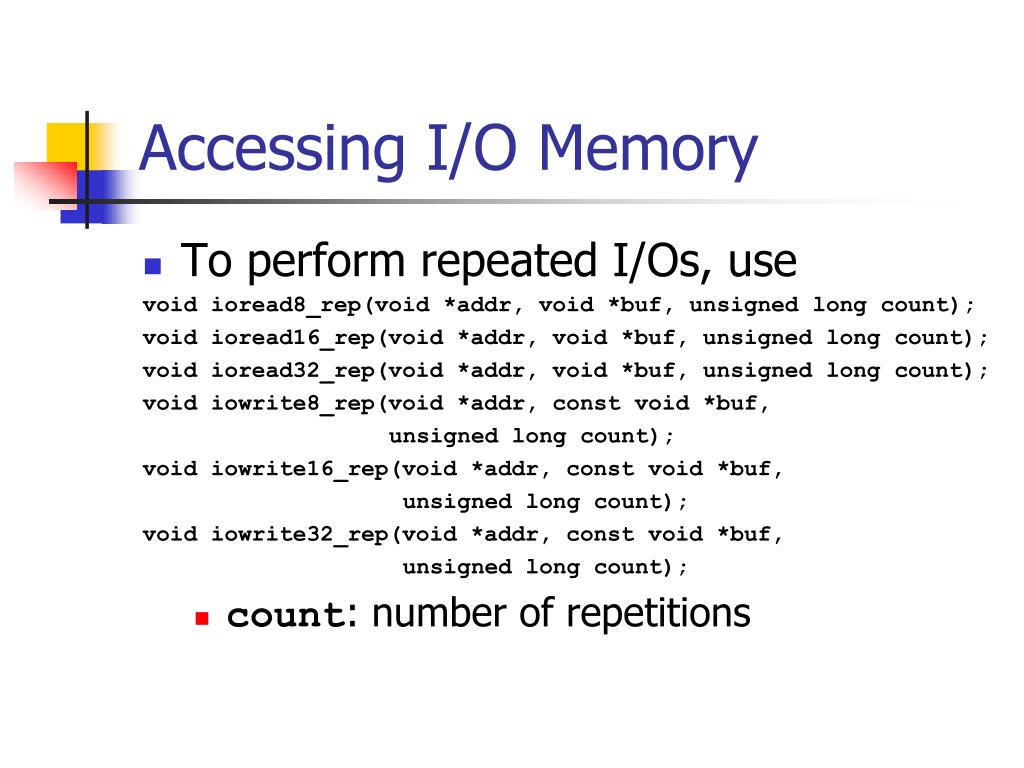 Accessing I/O Memory

To perform repeated I/Os, use

void ioread8_rep(void *addr, void *buf, unsigned long count);
void ioread16_rep(void *addr, void *buf, unsigned long count);
void ioread32_rep(void *addr, void *buf, unsigned long count);
void iowrite8_rep(void *addr, const void *buf,
                  unsigned long count);
void iowrite16_rep(void *addr, const void *buf,
                   unsigned long count);
void iowrite32_rep(void *addr, const void *buf,
                   unsigned long count);

count: number of repetitions